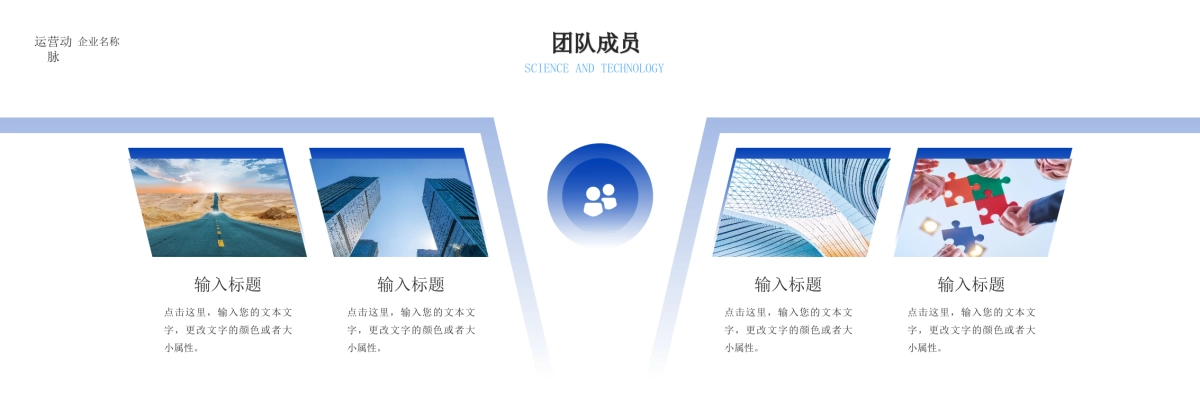 运营动脉 企业名称

团队成员

SCIENCE AND TECHNOLOGY

输入标题

点击这里，输入您的文本文字，更改文字的颜色或者大小属性。

输入标题

点击这里，输入您的文本文字，更改文字的颜色或者大小属性。

输入标题

点击这里，输入您的文本文字，更改文字的颜色或者大小属性。

输入标题

点击这里，输入您的文本文字，更改文字的颜色或者大小属性。